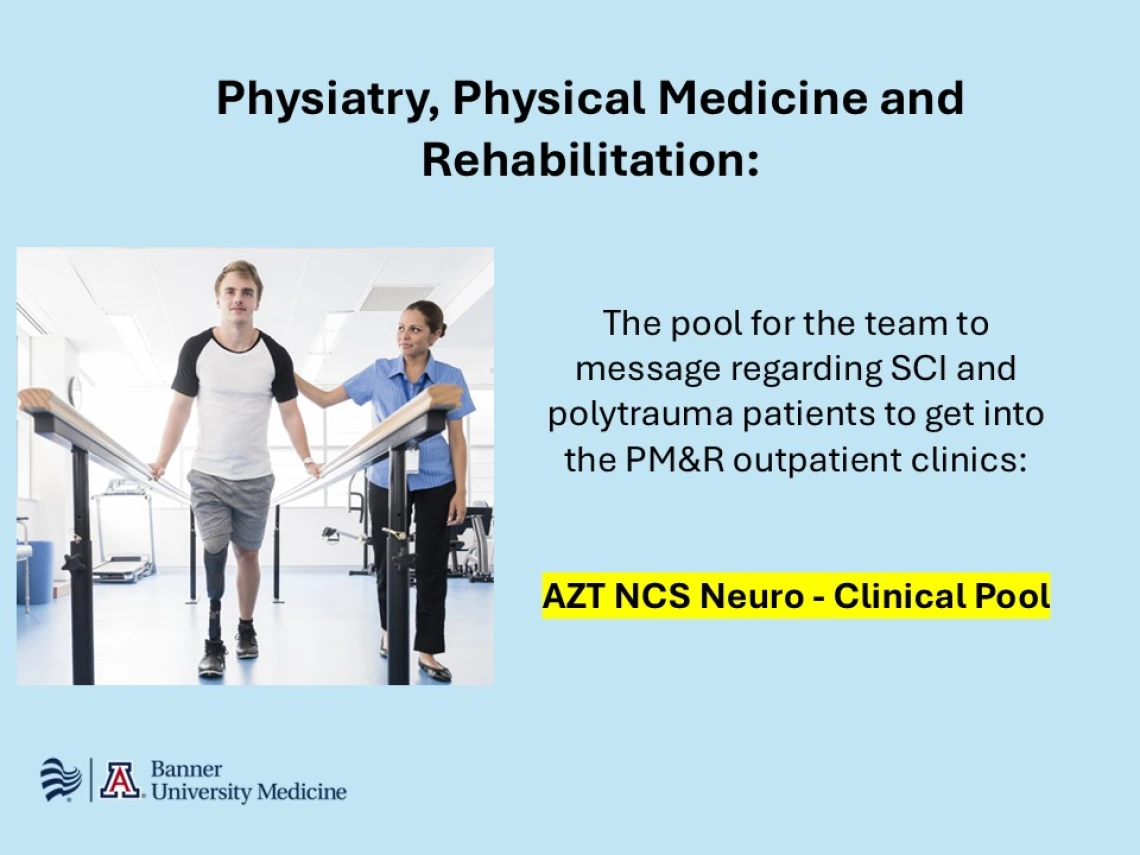 Physiatry, Physical Medicine and Rehabilitation:

The pool for the team to message regarding SCI and polytrauma patients to get into the PM&R outpatient clinics:

AZT NCS Neuro - Clinical Pool

Banner University Medicine